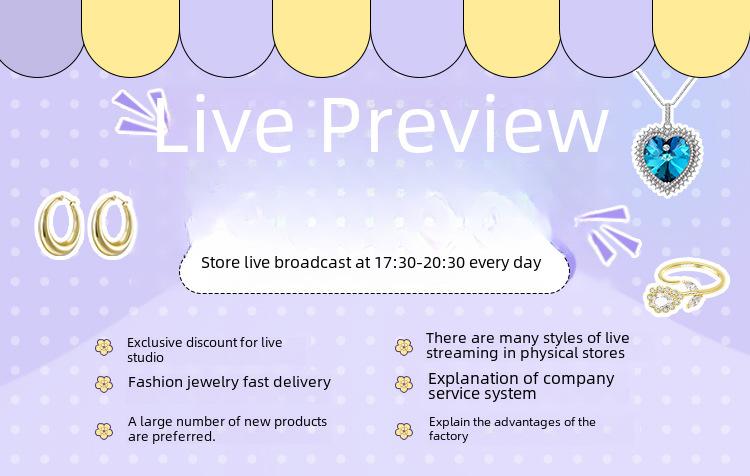 Live Preview

Store live broadcast at 17:30-20:30 every day

Exclusive discount for live studio

Fashion jewelry fast delivery

A large number of new products are preferred.

There are many styles of live streaming in physical stores

Explanation of company service system

Explain the advantages of the factory